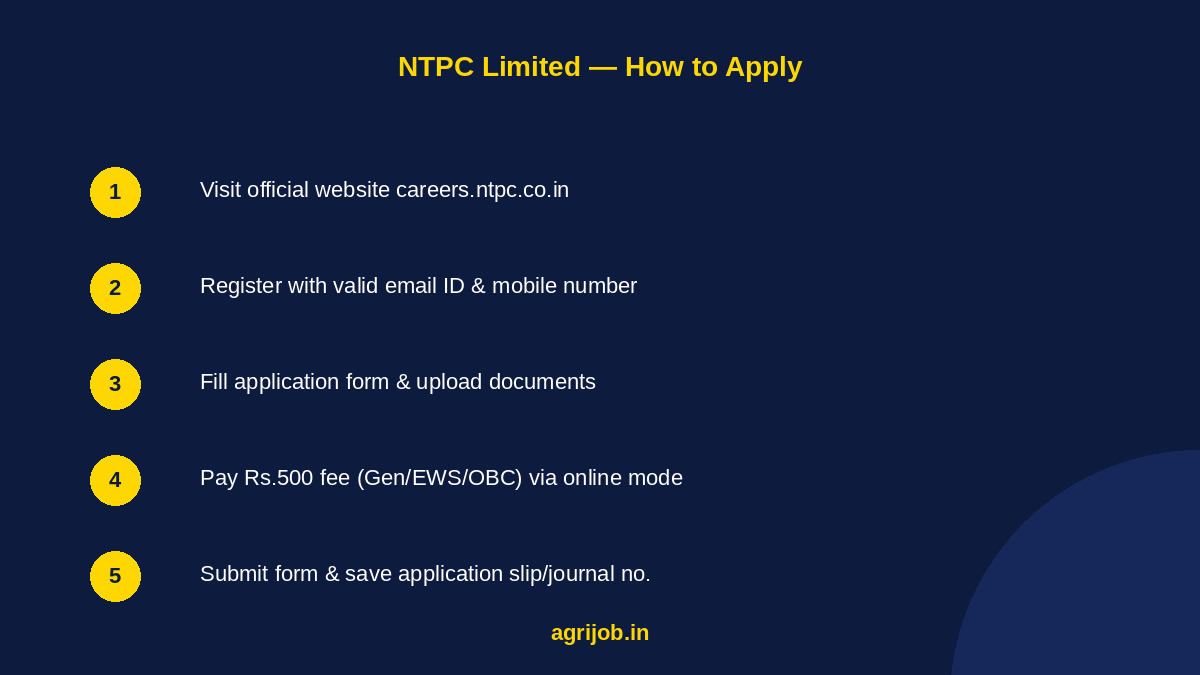 NTPC Limited — How to Apply

1 Visit official website careers.ntpc.co.in

2 Register with valid email ID & mobile number

3 Fill application form & upload documents

4 Pay Rs.500 fee (Gen/EWS/OBC) via online mode

5 Submit form & save application slip/journal no.

agrijob.in